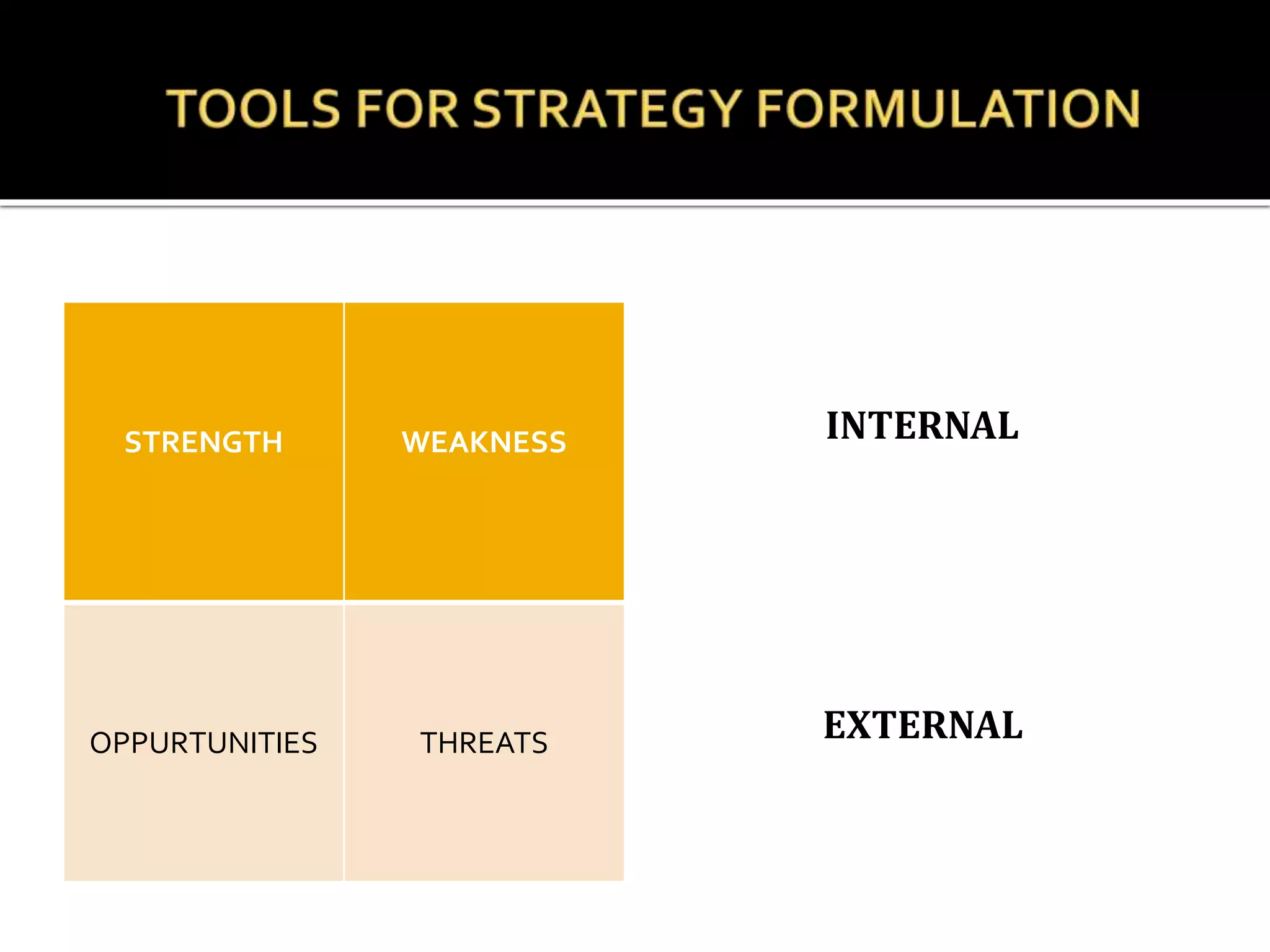 TOOLS FOR STRATEGY FORMULATION

| STRENGTH | WEAKNESS |
|---|---|
| OPPURTUNITIES | THREATS |

INTERNAL

EXTERNAL